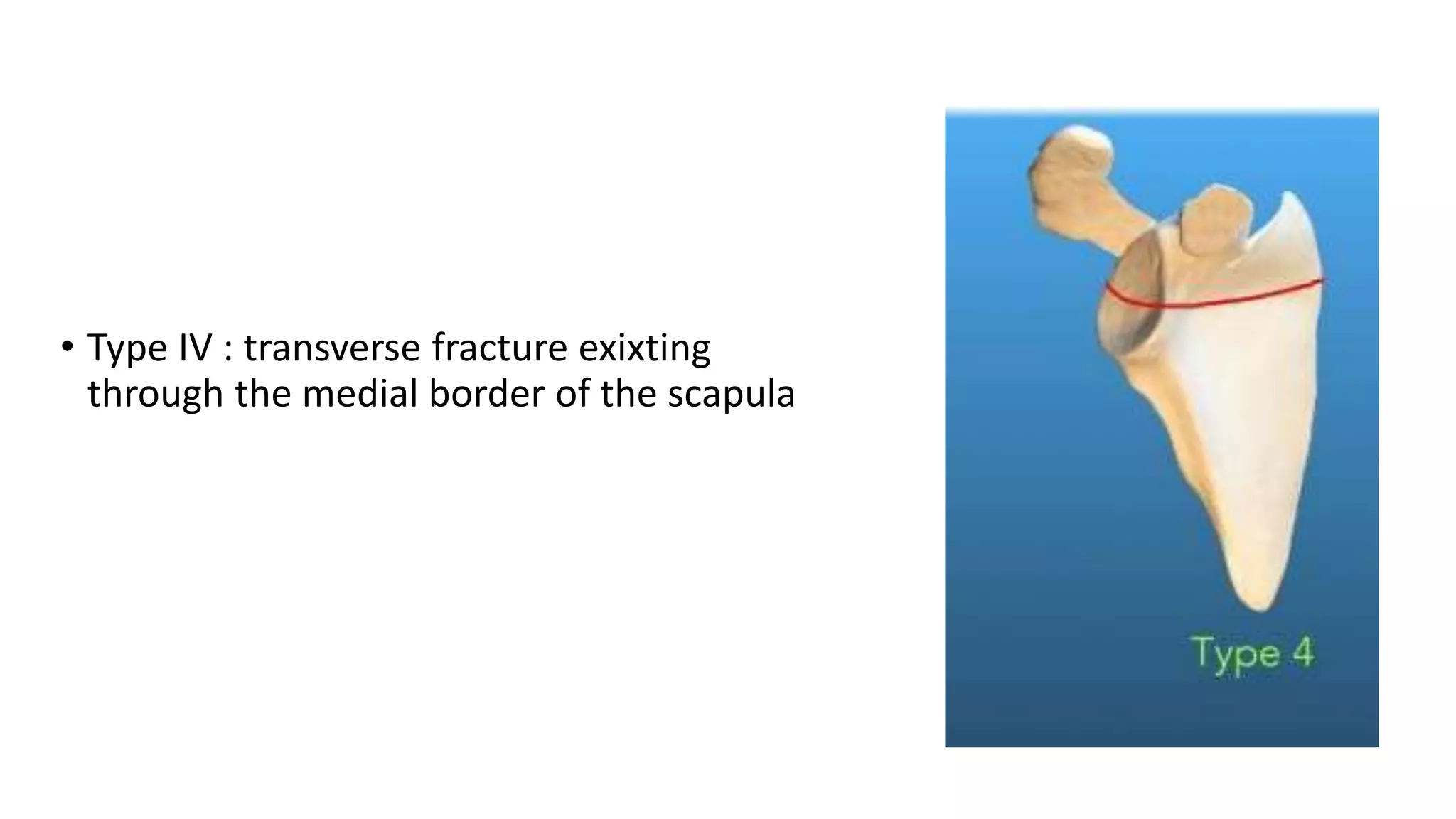 • Type IV : transverse fracture exixting through the medial border of the scapula

Type 4